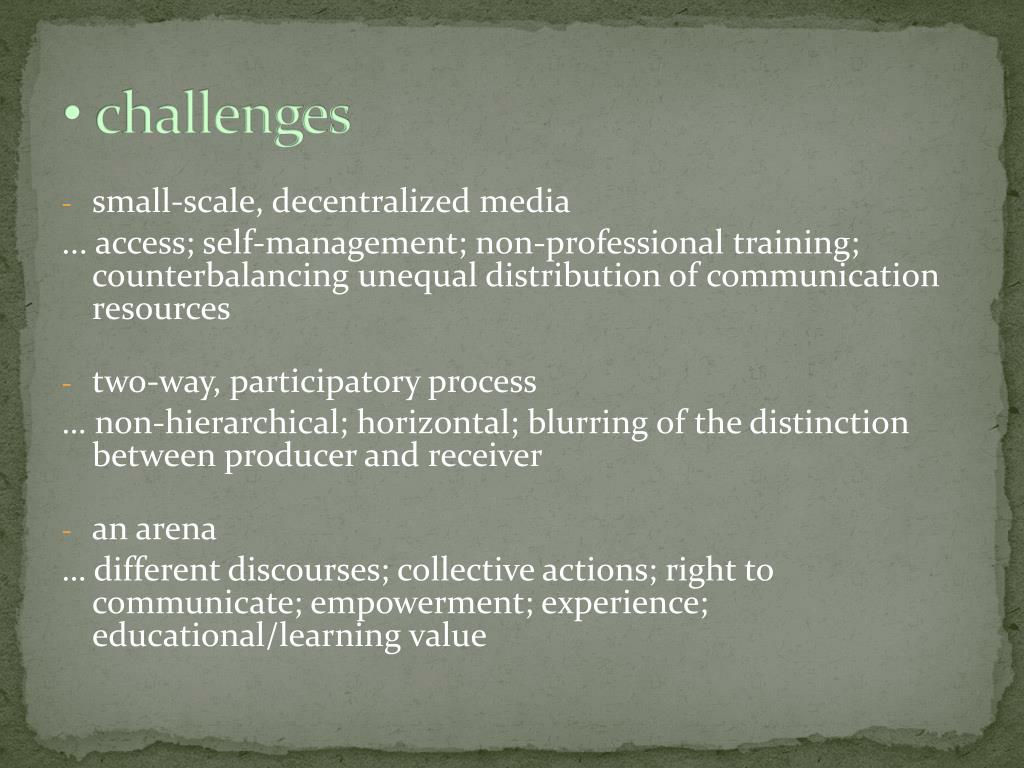 • challenges

- small-scale, decentralized media
… access; self-management; non-professional training; counterbalancing unequal distribution of communication resources

- two-way, participatory process
… non-hierarchical; horizontal; blurring of the distinction between producer and receiver

- an arena
… different discourses; collective actions; right to communicate; empowerment; experience; educational/learning value